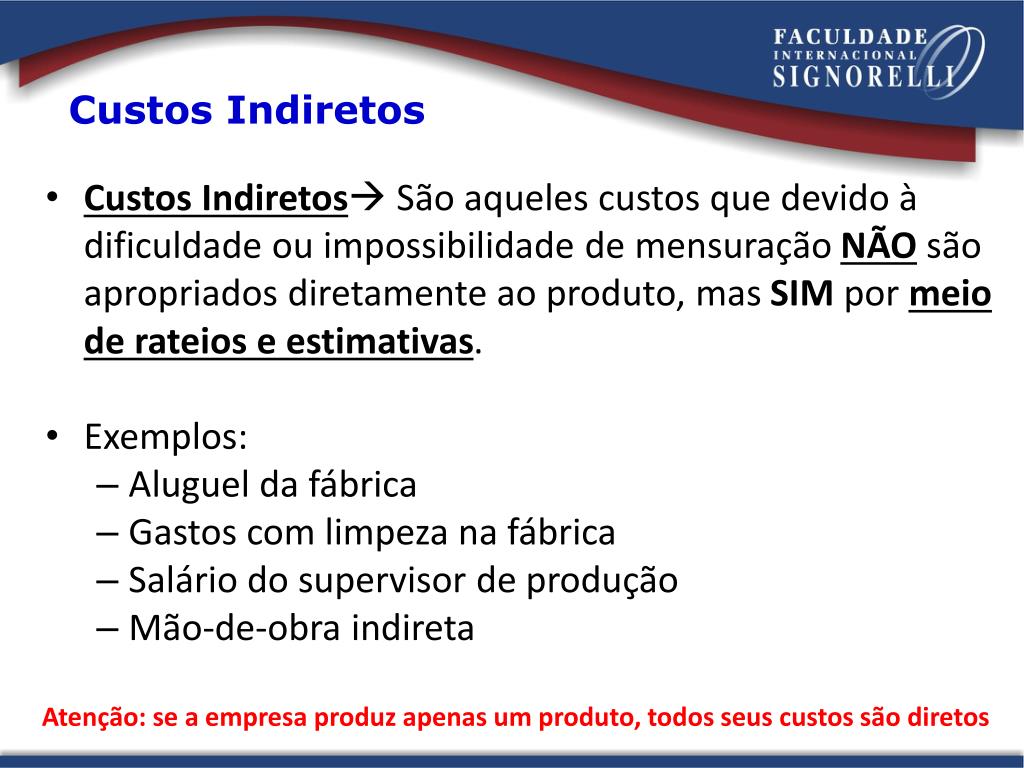 FACULDADE INTERNACIONAL SIGNORELLI

Custos Indiretos

• Custos Indiretos→ São aqueles custos que devido à dificuldade ou impossibilidade de mensuração NÃO são apropriados diretamente ao produto, mas SIM por meio de rateios e estimativas.

• Exemplos:
– Aluguel da fábrica
– Gastos com limpeza na fábrica
– Salário do supervisor de produção
– Mão-de-obra indireta

Atenção: se a empresa produz apenas um produto, todos seus custos são diretos